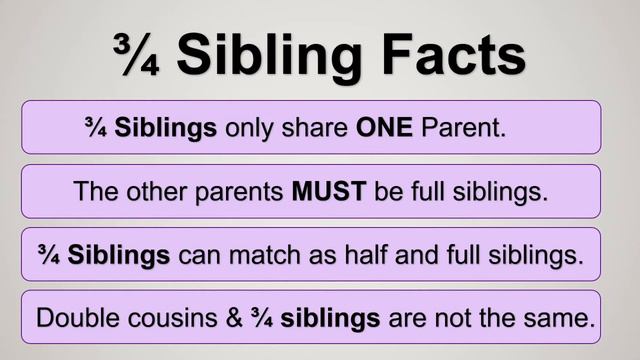 ¾ Sibling Facts

¾ Siblings only share ONE Parent.

The other parents MUST be full siblings.

¾ Siblings can match as half and full siblings.

Double cousins & ¾ siblings are not the same.